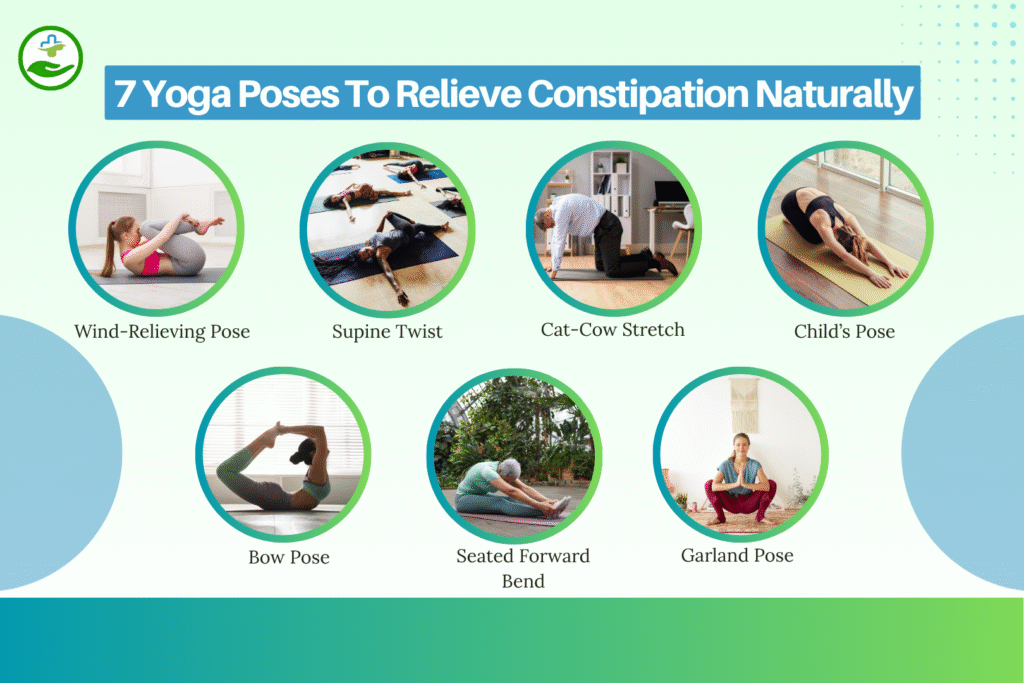 7 Yoga Poses To Relieve Constipation Naturally

Wind-Relieving Pose

Supine Twist

Cat-Cow Stretch

Child's Pose

Bow Pose

Seated Forward Bend

Garland Pose